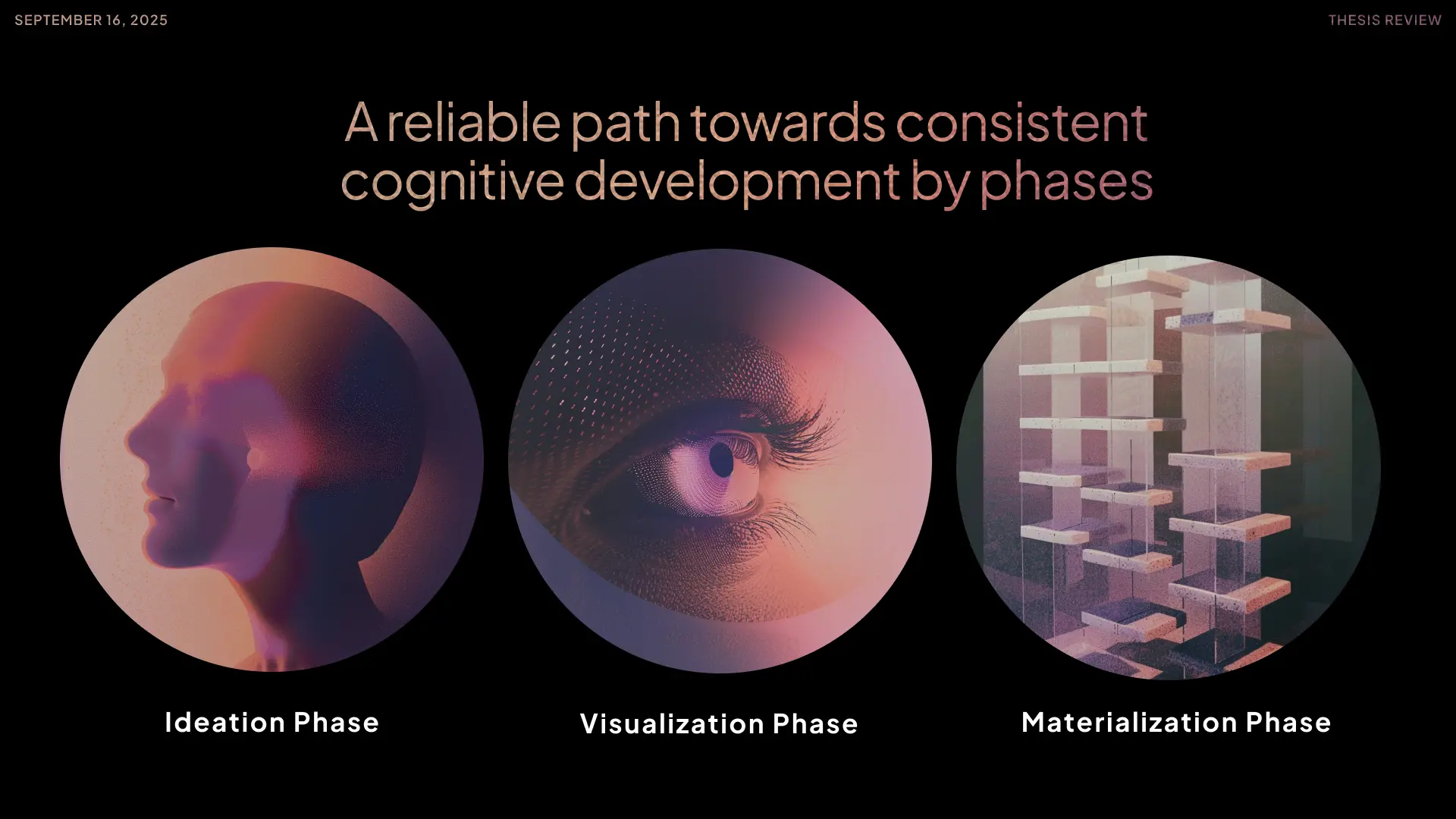 SEPTEMBER 16, 2025

THESIS REVIEW

A reliable path towards consistent cognitive development by phases

Ideation Phase

Visualization Phase

Materialization Phase